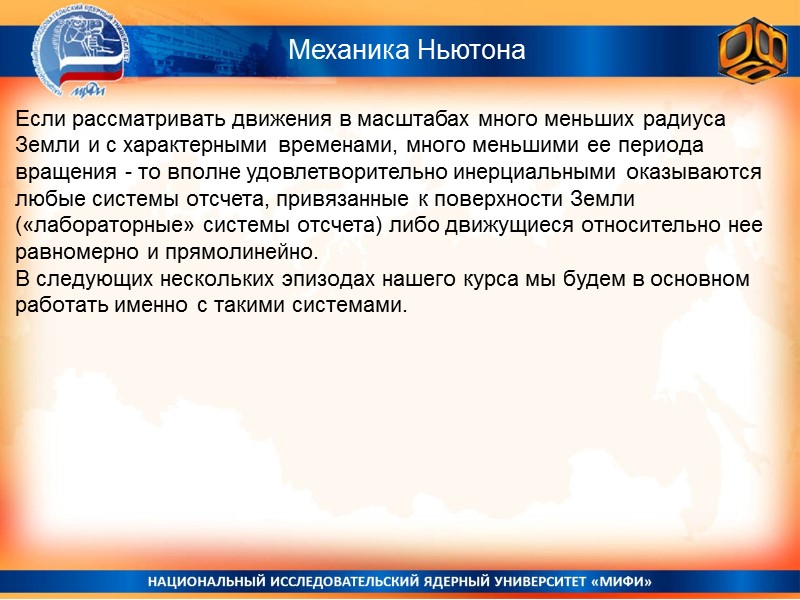 НАЦИОНАЛЬНЫЙ ИССЛЕДОВАТЕЛЬСКИЙ ЯДЕРНЫЙ УНИВЕРСИТЕТ
МИФИ

Механика Ньютона

Если рассматривать движения в масштабах много меньших радиуса Земли и с характерными временами, много меньшими ее периода вращения - то вполне удовлетворительно инерциальными оказываются любые системы отсчета, привязанные к поверхности Земли («лабораторные» системы отсчета) либо движущиеся относительно нее равномерно и прямолинейно.
В следующих нескольких эпизодах нашего курса мы будем в основном работать именно с такими системами.

НАЦИОНАЛЬНЫЙ ИССЛЕДОВАТЕЛЬСКИЙ ЯДЕРНЫЙ УНИВЕРСИТЕТ «МИФИ»